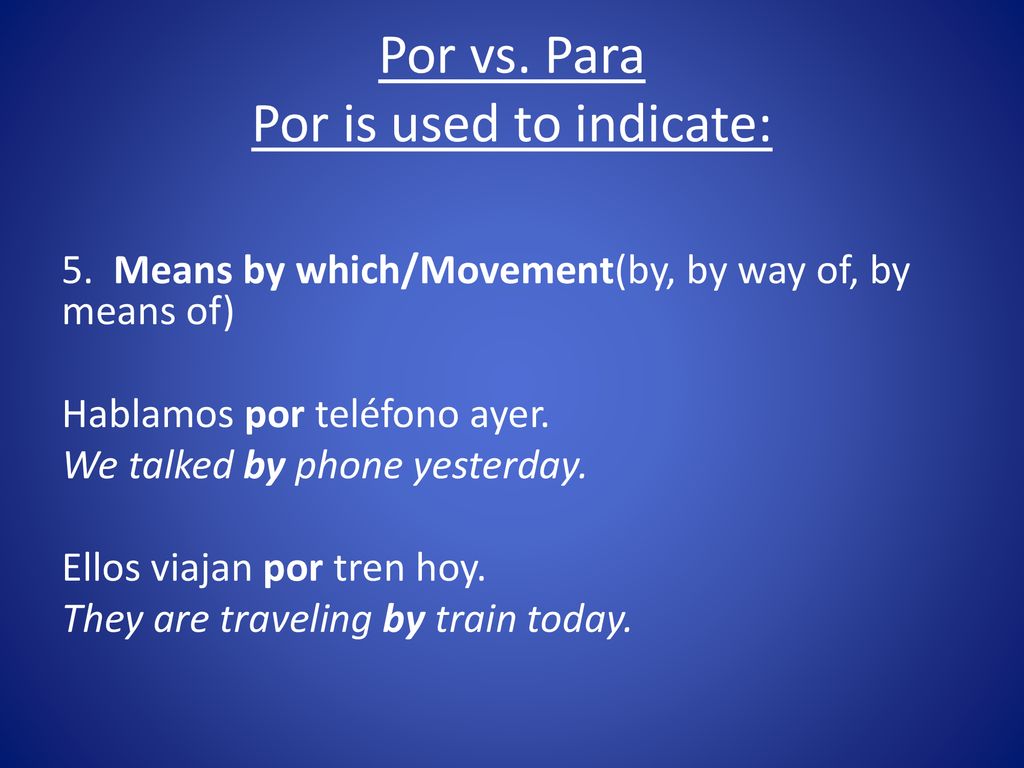 Por vs. Para
Por is used to indicate:

5. Means by which/Movement(by, by way of, by means of)

Hablamos por teléfono ayer.
We talked by phone yesterday.

Ellos viajan por tren hoy.
They are traveling by train today.